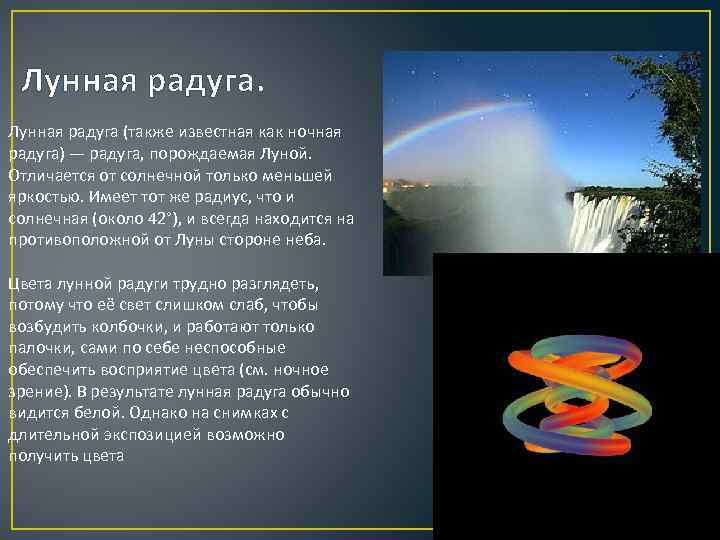 Лунная радуга.

Лунная радуга (также известная как ночная радуга) — радуга, порождаемая Луной. Отличается от солнечной только меньшей яркостью. Имеет тот же радиус, что и солнечная (около 42°), и всегда находится на противоположной от Луны стороне неба.

Цвета лунной радуги трудно разглядеть, потому что её свет слишком слаб, чтобы возбудить колбочки, и работают только палочки, сами по себе неспособные обеспечить восприятие цвета (см. ночное зрение). В результате лунная радуга обычно видится белой. Однако на снимках с длительной экспозицией возможно получить цвета